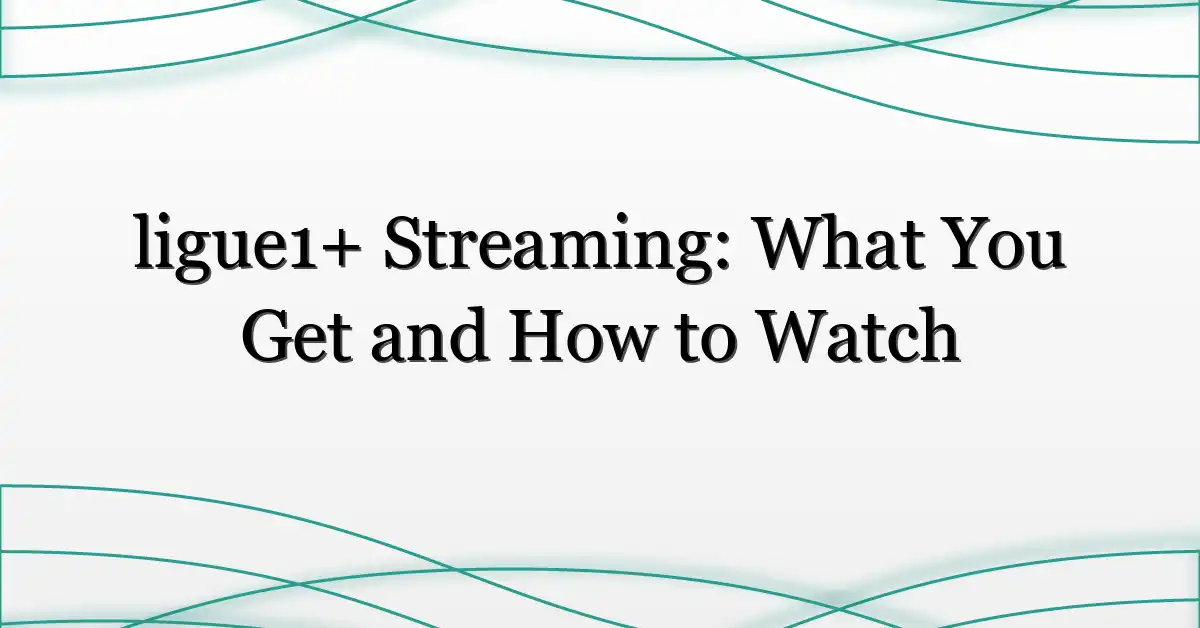 ligue1+ Streaming: What You Get and How to Watch